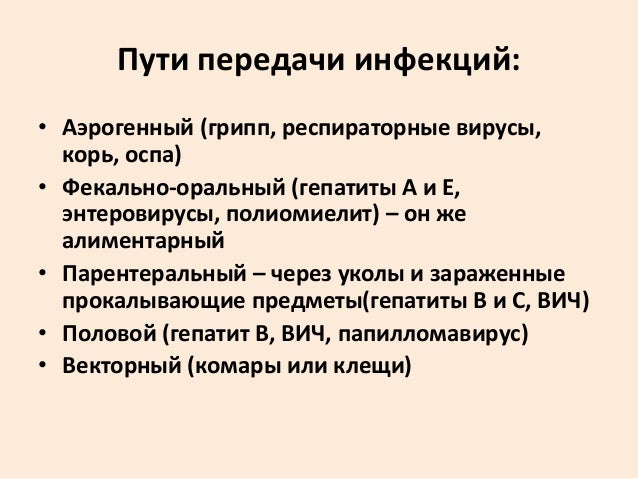 Пути передачи инфекций:

• Аэрогенный (грипп, респираторные вирусы, корь, оспа)
• Фекально-оральный (гепатиты А и Е, энтеровирусы, полиомиелит) – он же алиментарный
• Парентеральный – через уколы и зараженные прокалывающие предметы(гепатиты В и С, ВИЧ)
• Половой (гепатит В, ВИЧ, папилломавирус)
• Векторный (комары или клещи)